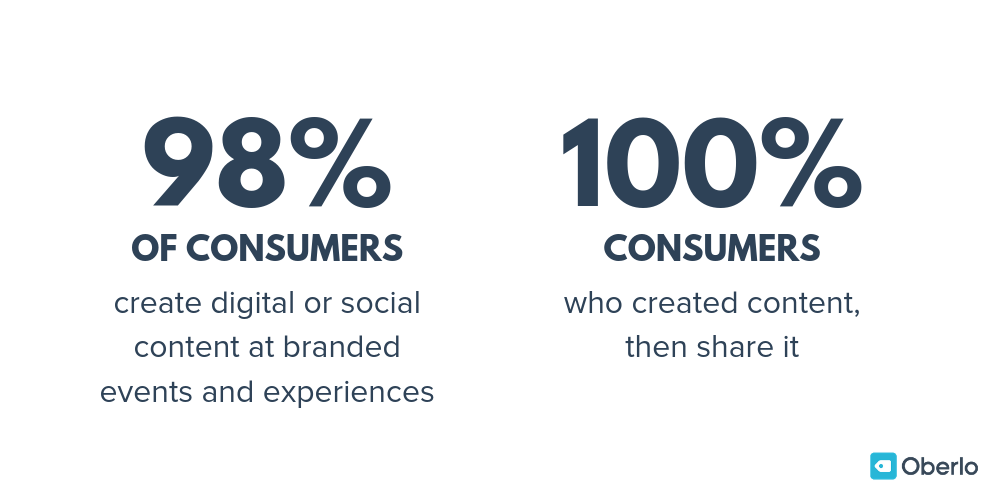 98%
OF CONSUMERS
create digital or social content at branded events and experiences

100%
CONSUMERS
who created content, then share it

Oberlo